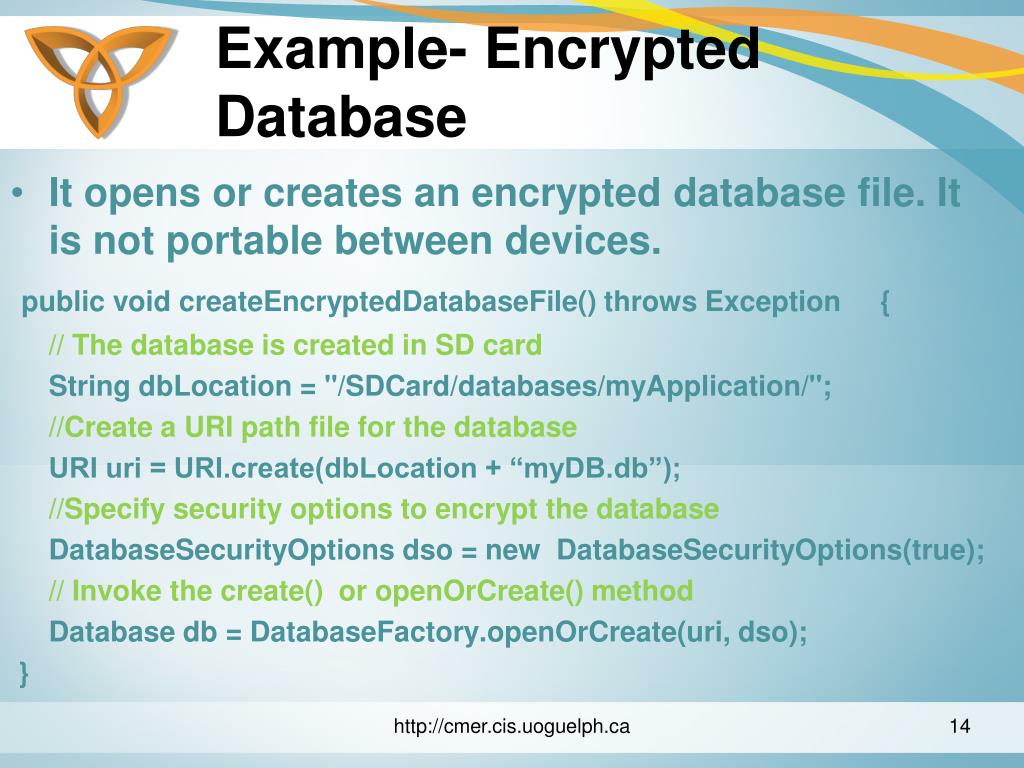 Example- Encrypted Database

• It opens or creates an encrypted database file. It is not portable between devices.

public void createEncryptedDatabaseFile() throws Exception {
// The database is created in SD card
String dbLocation = "/SDCard/databases/myApplication/";
//Create a URI path file for the database
URI uri = URI.create(dbLocation + “myDB.db”);
//Specify security options to encrypt the database
DatabaseSecurityOptions dso = new DatabaseSecurityOptions(true);
// Invoke the create() or openOrCreate() method
Database db = DatabaseFactory.openOrCreate(uri, dso);
}

http://cmer.cis.uoguelph.ca

14